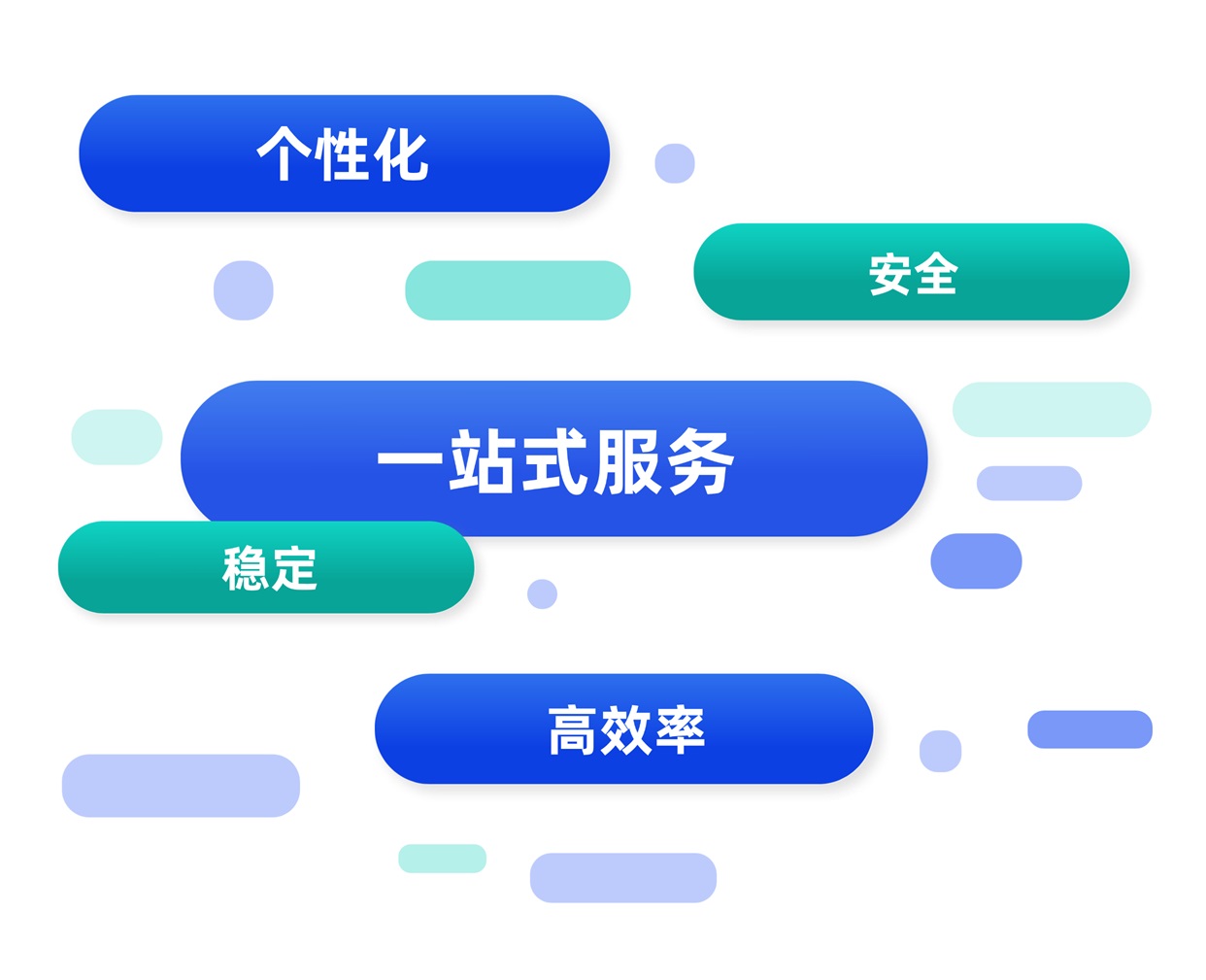 个性化

安全

一站式服务

稳定

高效率